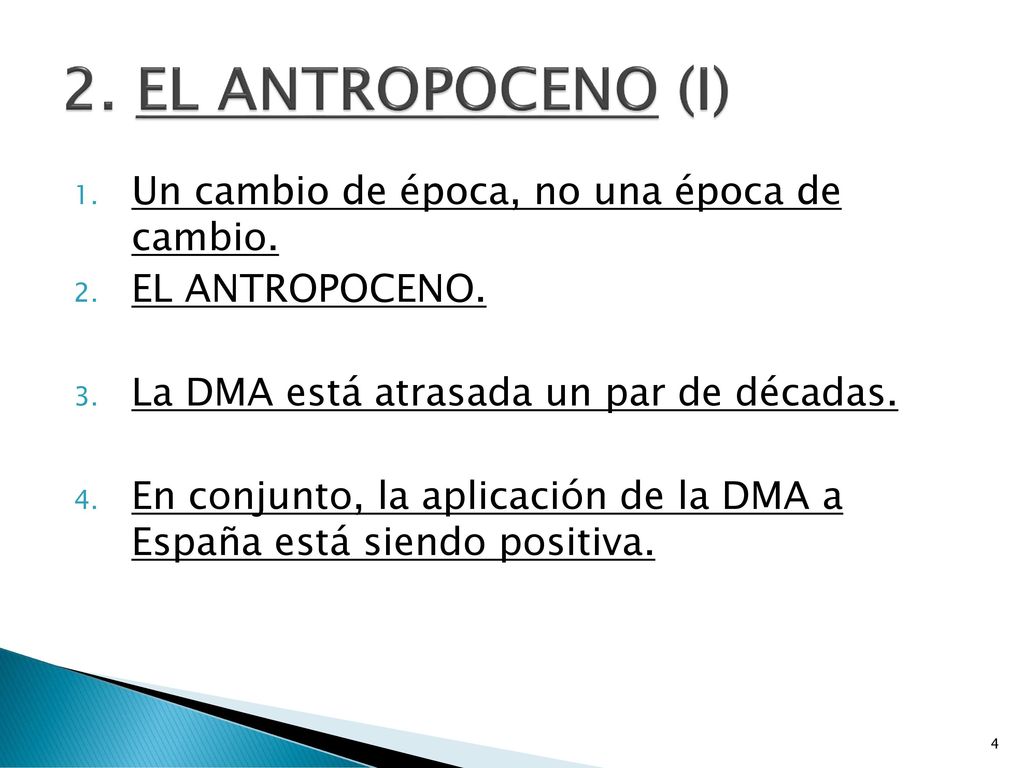 2. EL ANTROPOCENO (I)

1. Un cambio de época, no una época de cambio.
2. EL ANTROPOCENO.
3. La DMA está atrasada un par de décadas.
4. En conjunto, la aplicación de la DMA a España está siendo positiva.

4